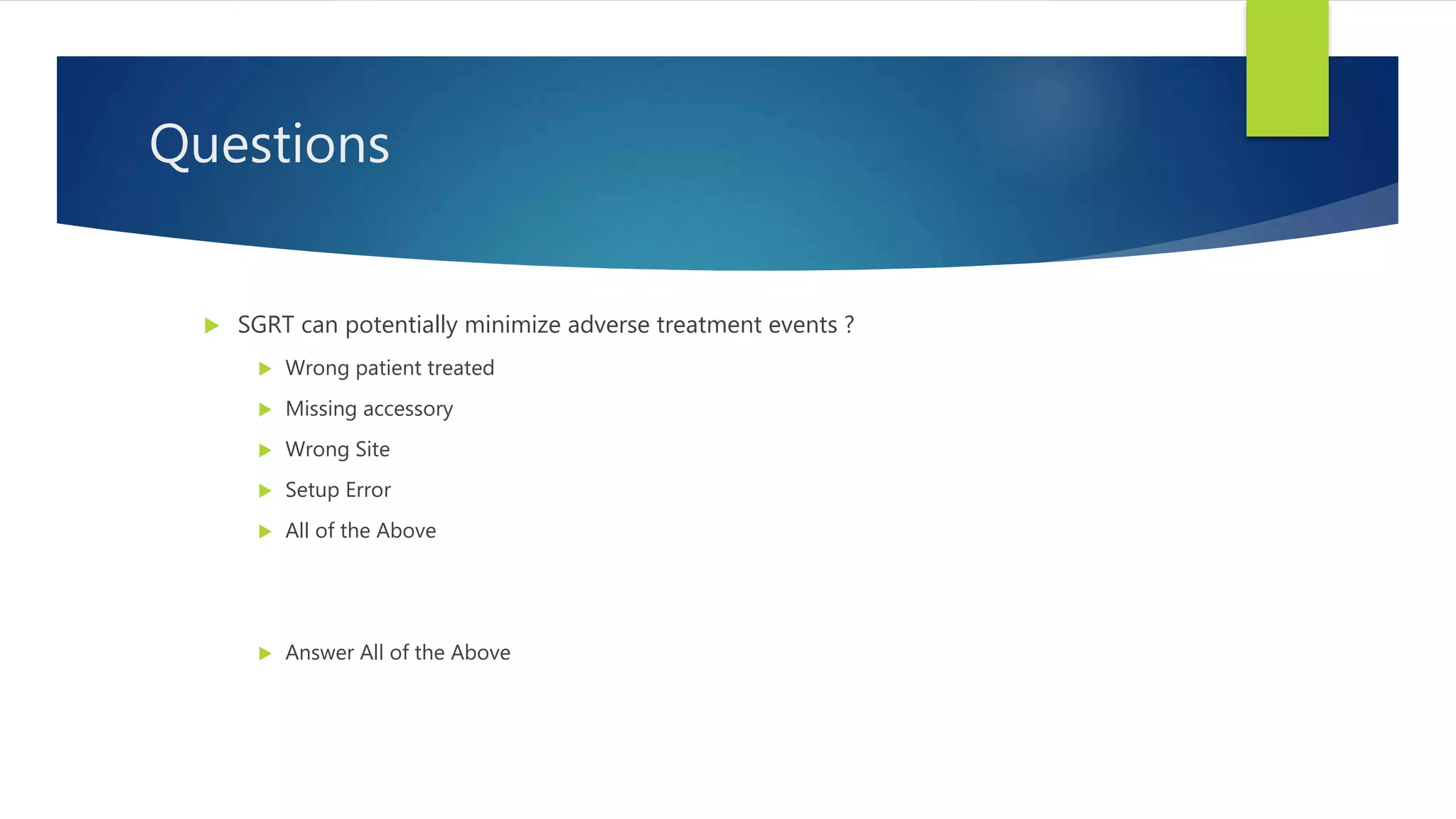 Questions

SGRT can potentially minimize adverse treatment events ?

Wrong patient treated

Missing accessory

Wrong Site

Setup Error

All of the Above

Answer All of the Above